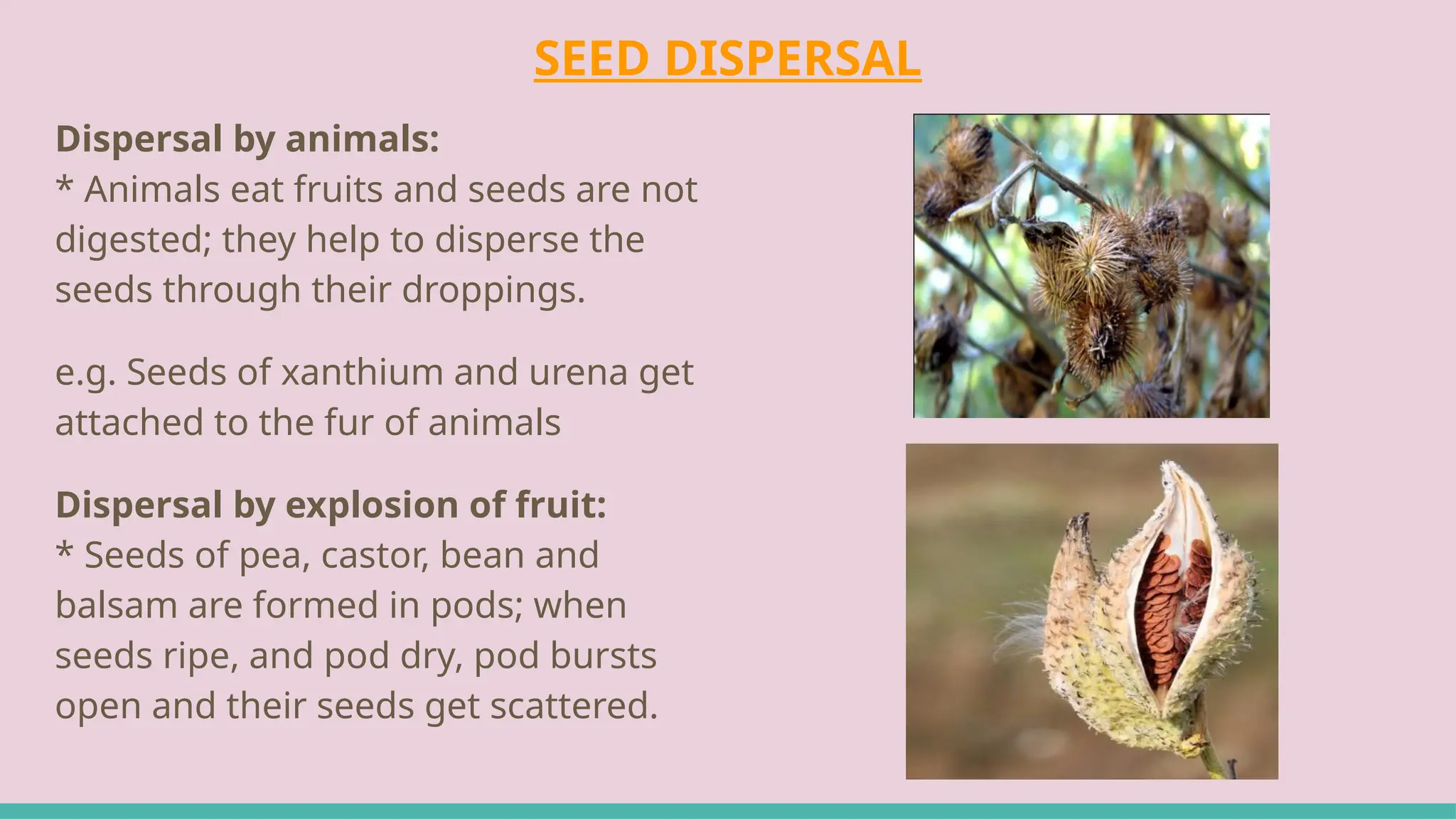 SEED DISPERSAL

Dispersal by animals:
* Animals eat fruits and seeds are not digested; they help to disperse the seeds through their droppings.

e.g. Seeds of xanthium and urena get attached to the fur of animals

Dispersal by explosion of fruit:
* Seeds of pea, castor, bean and balsam are formed in pods; when seeds ripe, and pod dry, pod bursts open and their seeds get scattered.